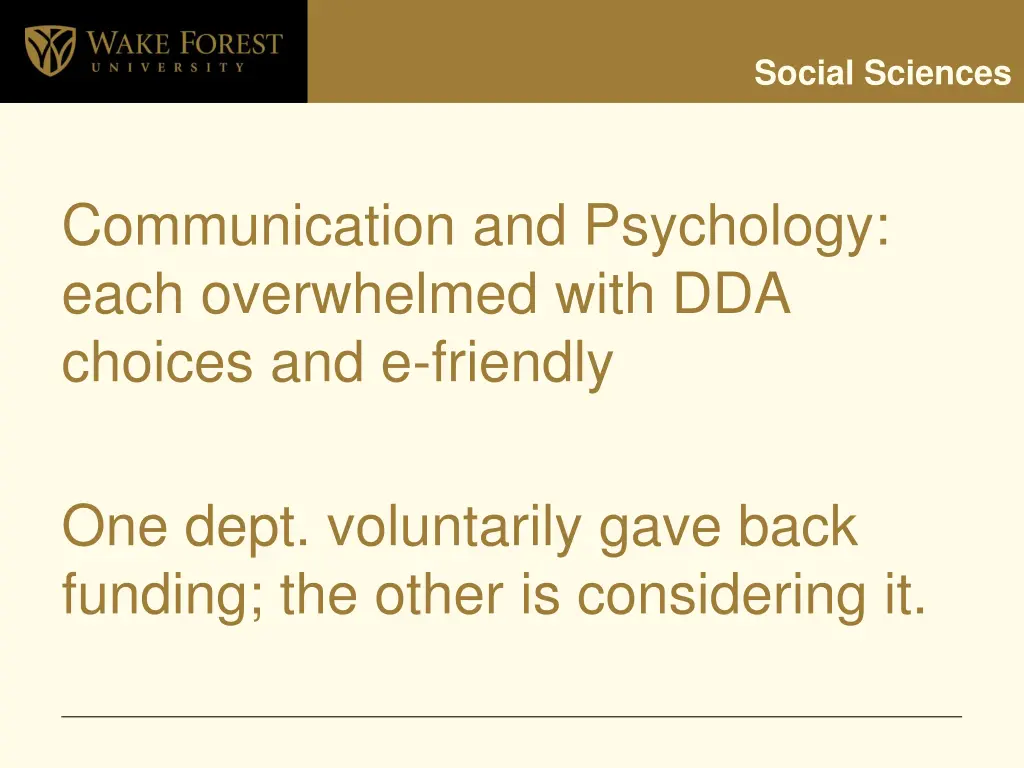 WAKE FOREST
UNIVERSITY

Social Sciences

Communication and Psychology: each overwhelmed with DDA choices and e-friendly

One dept. voluntarily gave back funding; the other is considering it.